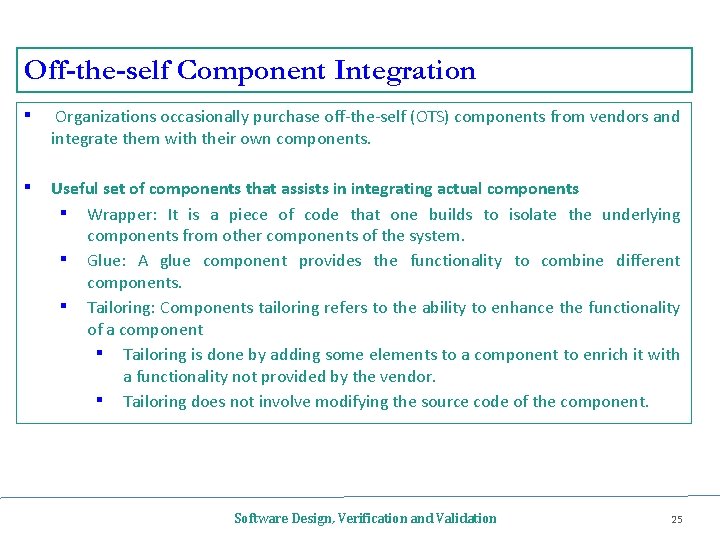 Off-the-self Component Integration

▪ Organizations occasionally purchase off-the-self (OTS) components from vendors and integrate them with their own components.

▪ Useful set of components that assists in integrating actual components

▪ Wrapper: It is a piece of code that one builds to isolate the underlying components from other components of the system.

▪ Glue: A glue component provides the functionality to combine different components.

▪ Tailoring: Components tailoring refers to the ability to enhance the functionality of a component

▪ Tailoring is done by adding some elements to a component to enrich it with a functionality not provided by the vendor.

▪ Tailoring does not involve modifying the source code of the component.

Software Design, Verification and Validation

25